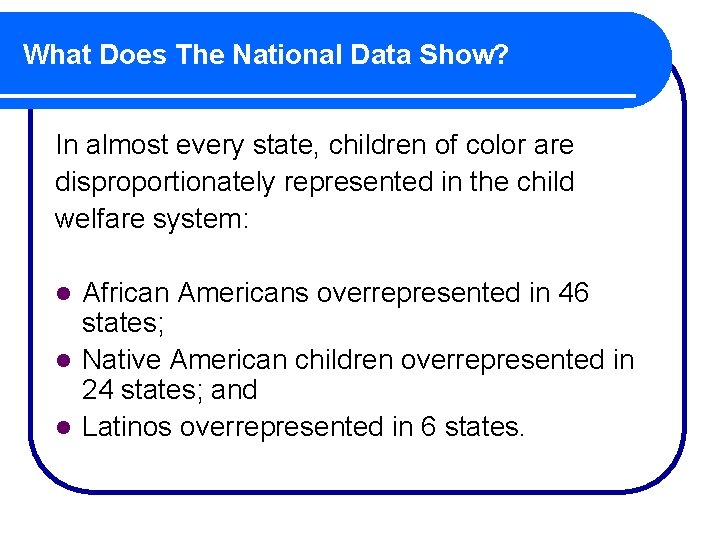 What Does The National Data Show?

In almost every state, children of color are disproportionately represented in the child welfare system:

- African Americans overrepresented in 46 states;
- Native American children overrepresented in 24 states; and
- Latinos overrepresented in 6 states.